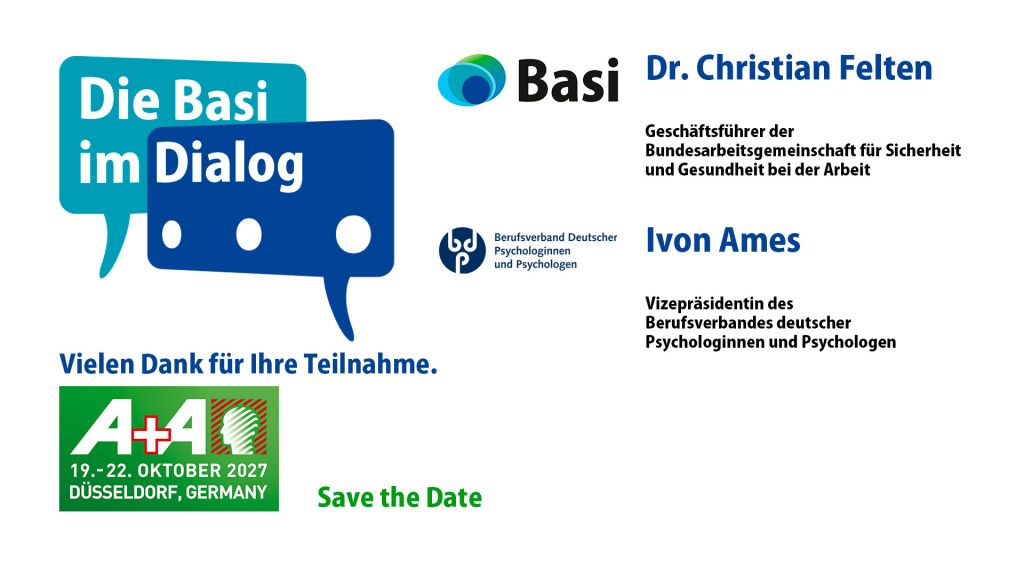 Die Basi im Dialog

Vielen Dank für Ihre Teilnahme.

A+A
19.-22. OKTOBER 2027
DÜSSELDORF, GERMANY

Save the Date

Basi

Dr. Christian Felten

Geschäftsführer der Bundesarbeitsgemeinschaft für Sicherheit und Gesundheit bei der Arbeit

bdp
Berufsverband Deutscher Psychologinnen und Psychologen

Ivon Ames

Vizepräsidentin des Berufsverbandes deutscher Psychologinnen und Psychologen